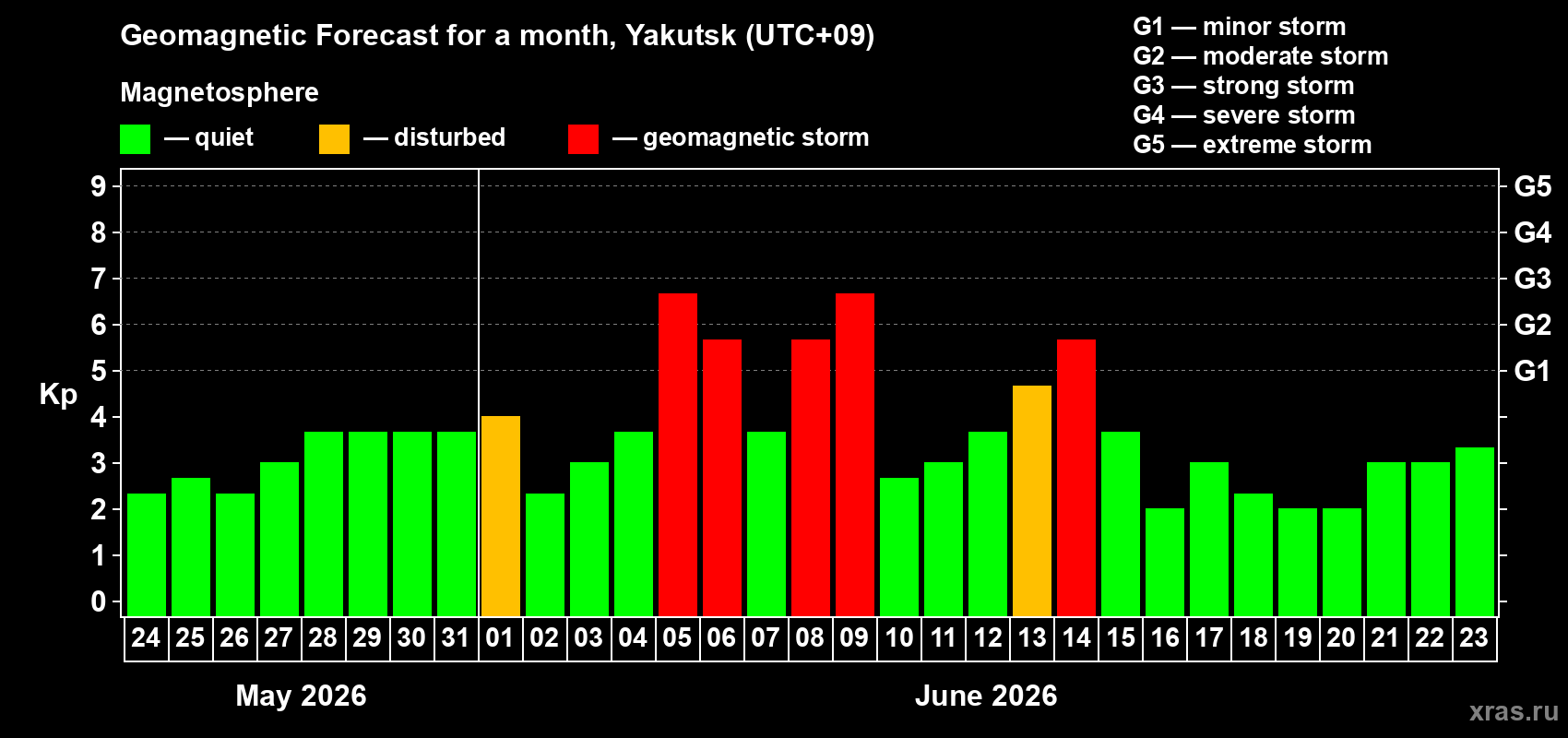 Geomagnetic Forecast for a month, Yakutsk (UTC+09)

Magnetosphere

— quiet — disturbed — geomagnetic storm

G1 — minor storm
G2 — moderate storm
G3 — strong storm
G4 — severe storm
G5 — extreme storm

Kp

9
8
7
6
5
4
3
2
1
0

G5
G4
G3
G2
G1

24 25 26 27 28 29 30 31 01 02 03 04 05 06 07 08 09 10 11 12 13 14 15 16 17 18 19 20 21 22 23

May 2026

June 2026

xras.ru